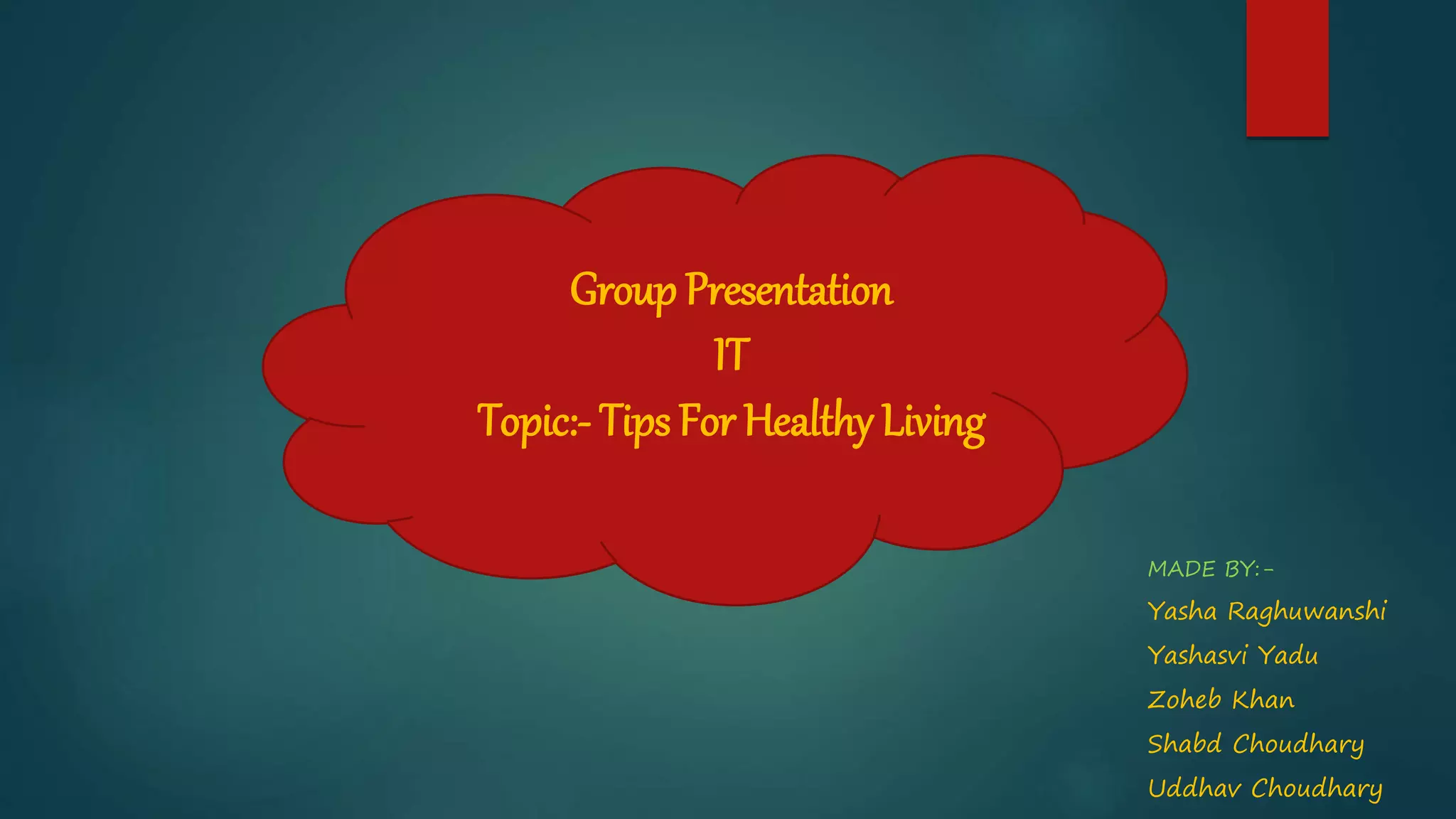 Group Presentation
IT
Topic:- Tips For Healthy Living

MADE BY:-
Yasha Raghuwanshi
Yashasvi Yadu
Zoheb Khan
Shabd Choudhary
Uddhav Choudhary